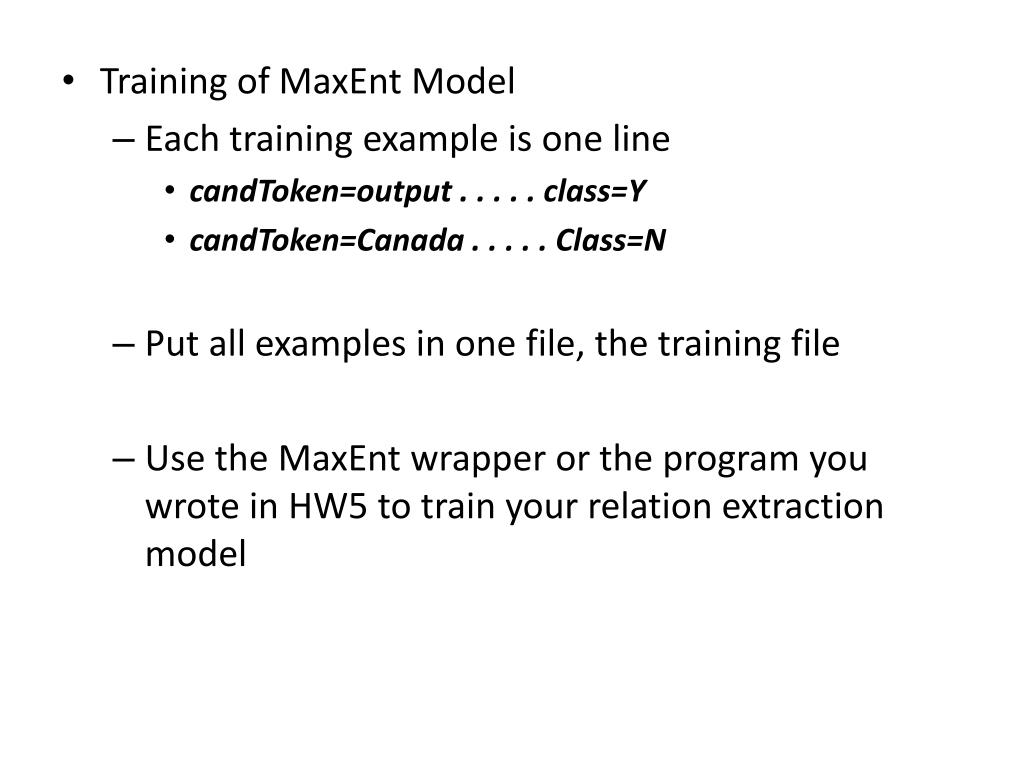 • Training of MaxEnt Model
– Each training example is one line
• candToken=output . . . . . class=Y
• candToken=Canada . . . . . Class=N

– Put all examples in one file, the training file

– Use the MaxEnt wrapper or the program you wrote in HW5 to train your relation extraction model